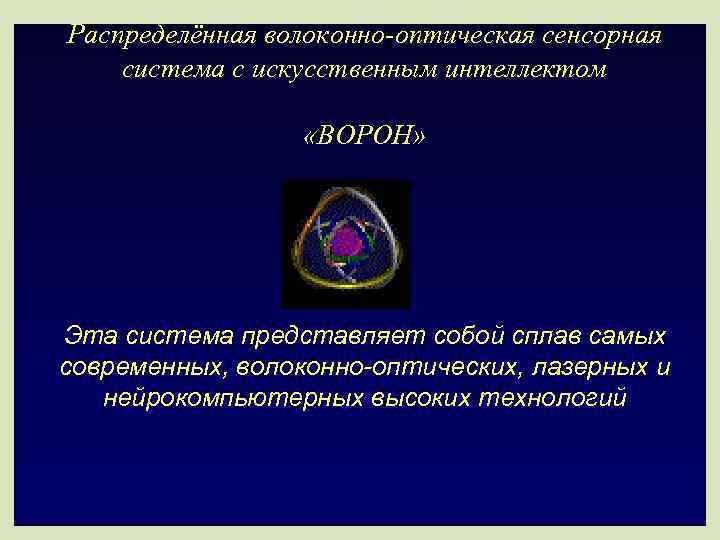 Распределённая волоконно-оптическая сенсорная система с искусственным интеллектом

«ВОРОН»

Эта система представляет собой сплав самых современных, волоконно-оптических, лазерных и нейрокомпьютерных высоких технологий